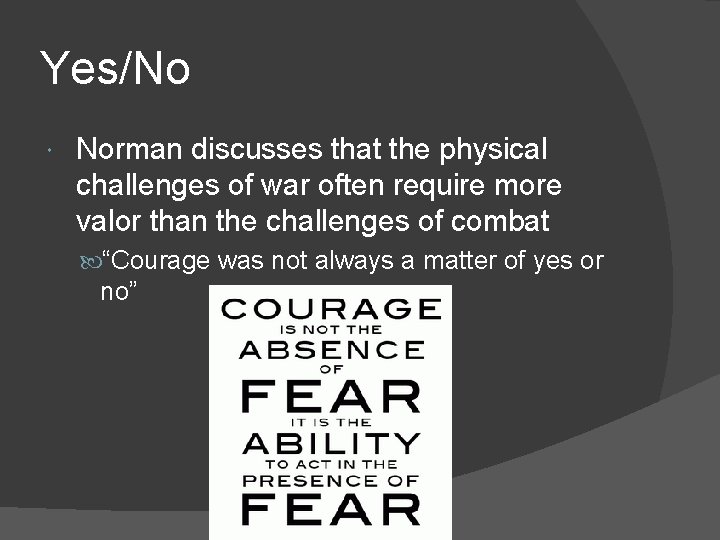 Yes/No

Norman discusses that the physical challenges of war often require more valor than the challenges of combat

“Courage was not always a matter of yes or no”

COURAGE
IS NOT THE
ABSENCE
OF
FEAR
IT IS THE
ABILITY
TO ACT IN THE
PRESENCE OF
FEAR